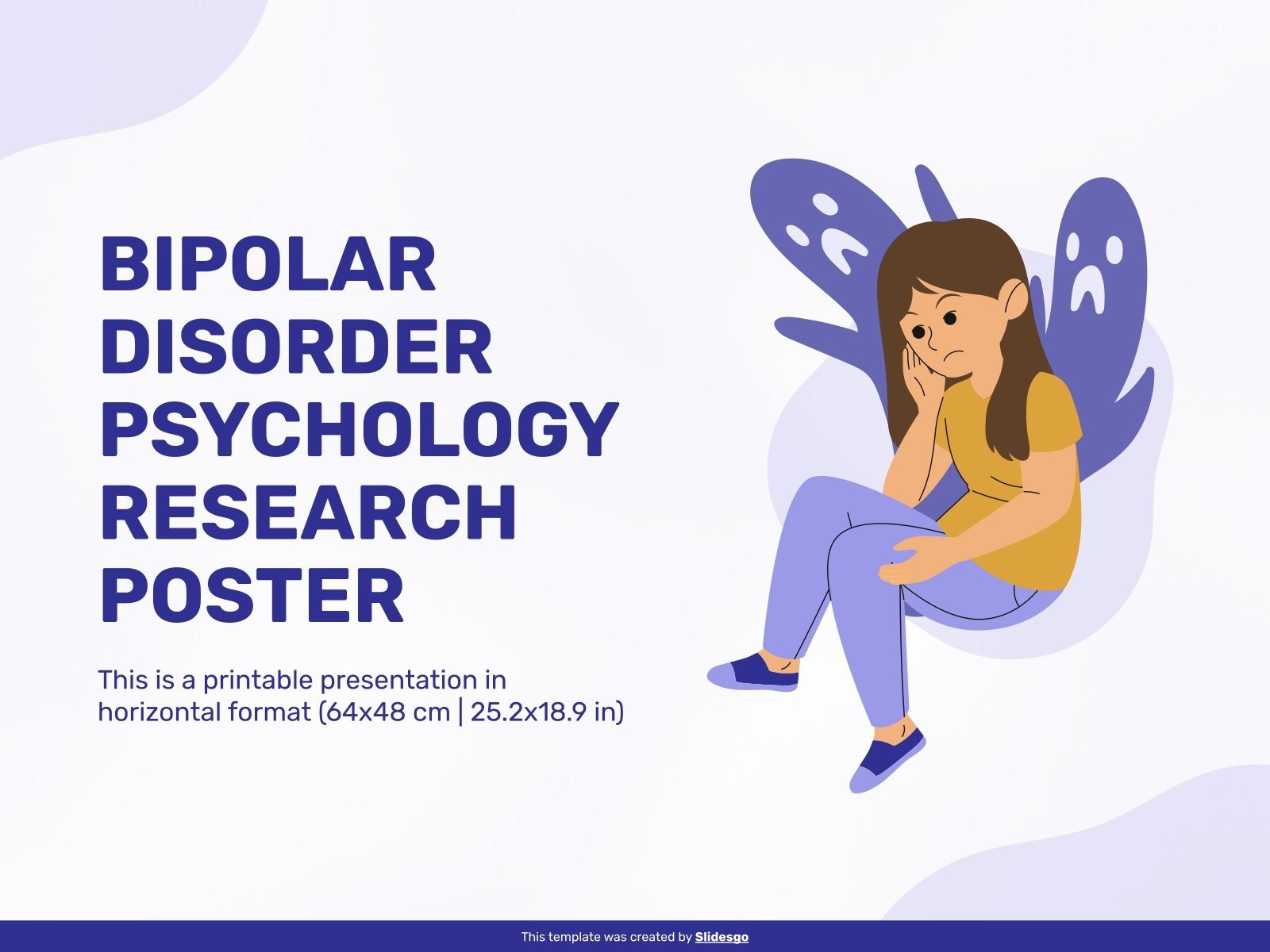 BIPOLAR DISORDER PSYCHOLOGY RESEARCH POSTER

This is a printable presentation in horizontal format (64x48 cm | 25.2x18.9 in)

This template was created by Slidesgo